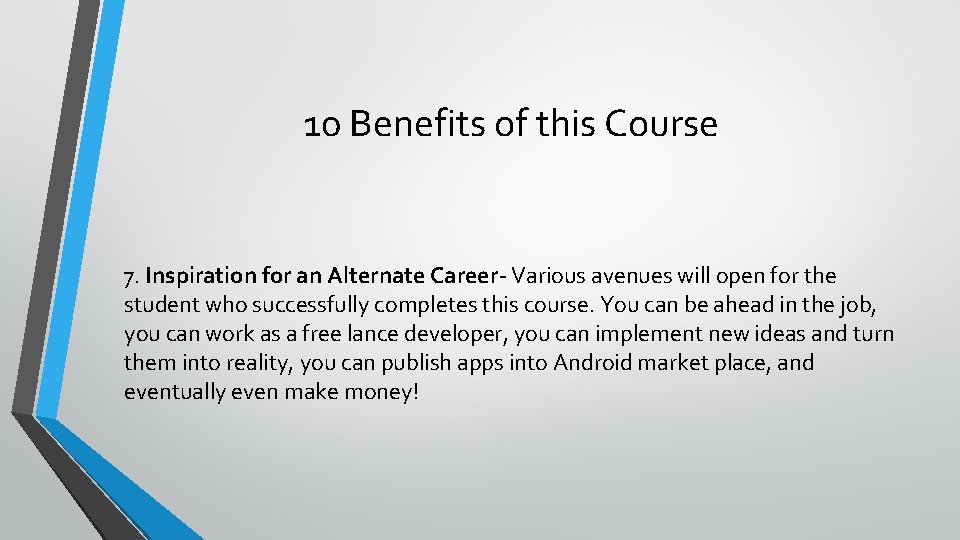 10 Benefits of this Course

7. Inspiration for an Alternate Career- Various avenues will open for the student who successfully completes this course. You can be ahead in the job, you can work as a free lance developer, you can implement new ideas and turn them into reality, you can publish apps into Android market place, and eventually even make money!